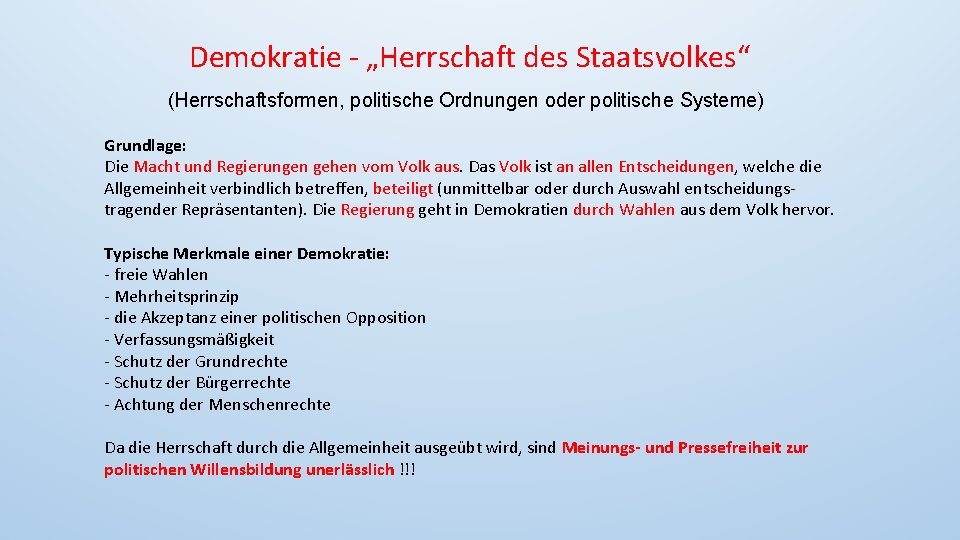 Demokratie - „Herrschaft des Staatsvolkes“

(Herrschaftsformen, politische Ordnungen oder politische Systeme)

Grundlage:
Die Macht und Regierungen gehen vom Volk aus. Das Volk ist an allen Entscheidungen, welche die Allgemeinheit verbindlich betreffen, beteiligt (unmittelbar oder durch Auswahl entscheidungstragender Repräsentanten). Die Regierung geht in Demokratien durch Wahlen aus dem Volk hervor.

Typische Merkmale einer Demokratie:
- freie Wahlen
- Mehrheitsprinzip
- die Akzeptanz einer politischen Opposition
- Verfassungsmäßigkeit
- Schutz der Grundrechte
- Schutz der Bürgerrechte
- Achtung der Menschenrechte

Da die Herrschaft durch die Allgemeinheit ausgeübt wird, sind Meinungs- und Pressefreiheit zur politischen Willensbildung unerlässlich !!!